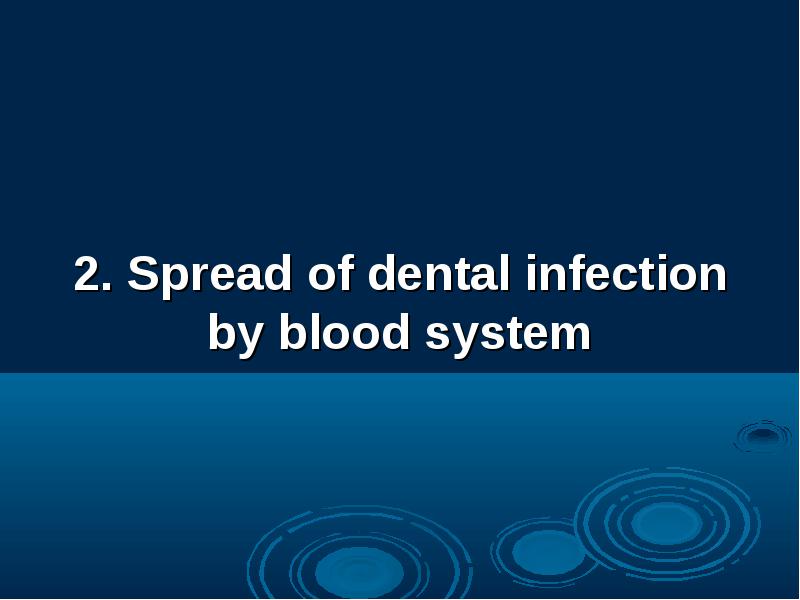 2. Spread of dental infection by blood system